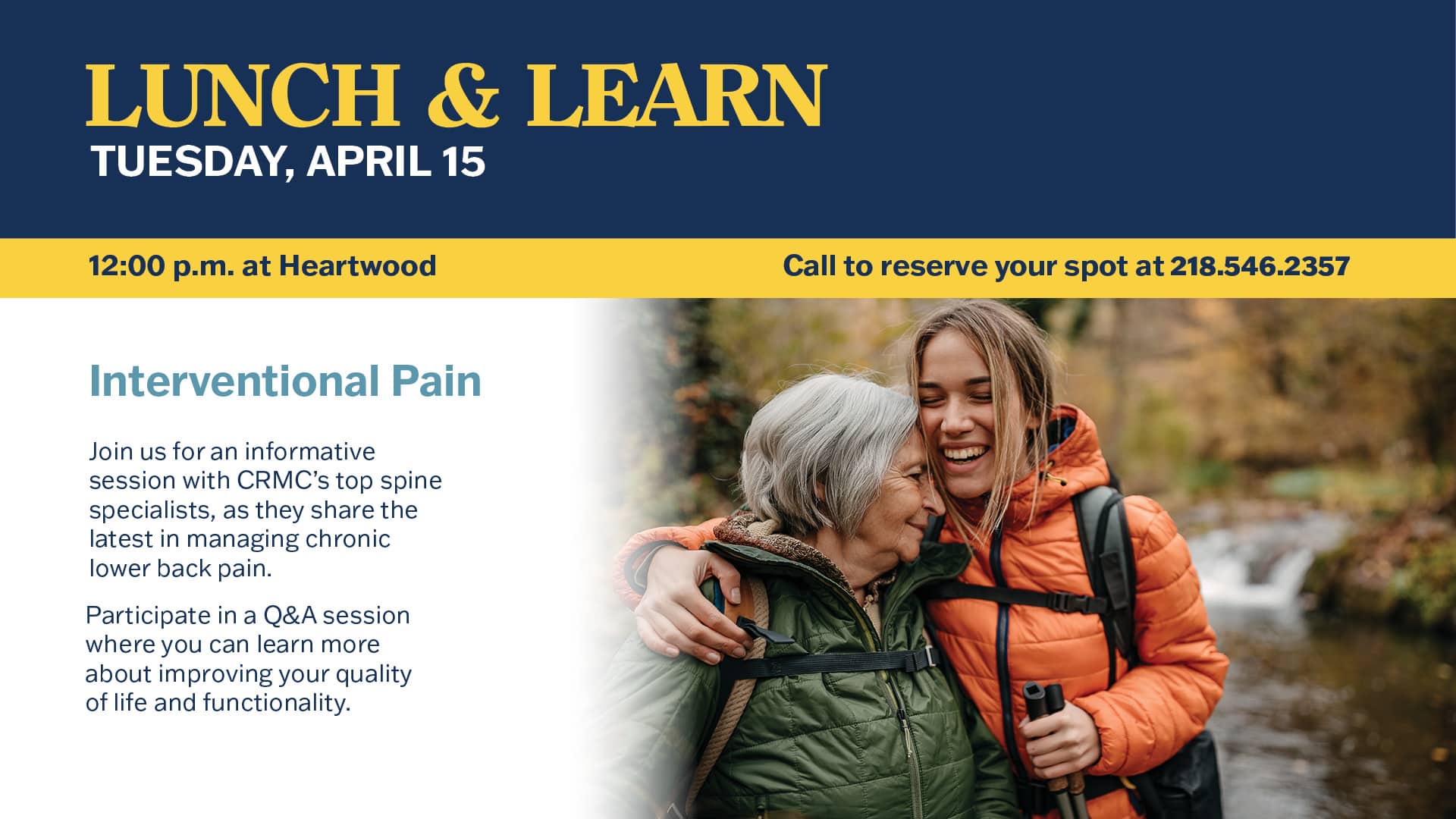 LUNCH & LEARN
TUESDAY, APRIL 15

12:00 p.m. at Heartwood

Call to reserve your spot at 218.546.2357

Interventional Pain

Join us for an informative session with CRMC's top spine specialists, as they share the latest in managing chronic lower back pain.

Participate in a Q&A session where you can learn more about improving your quality of life and functionality.